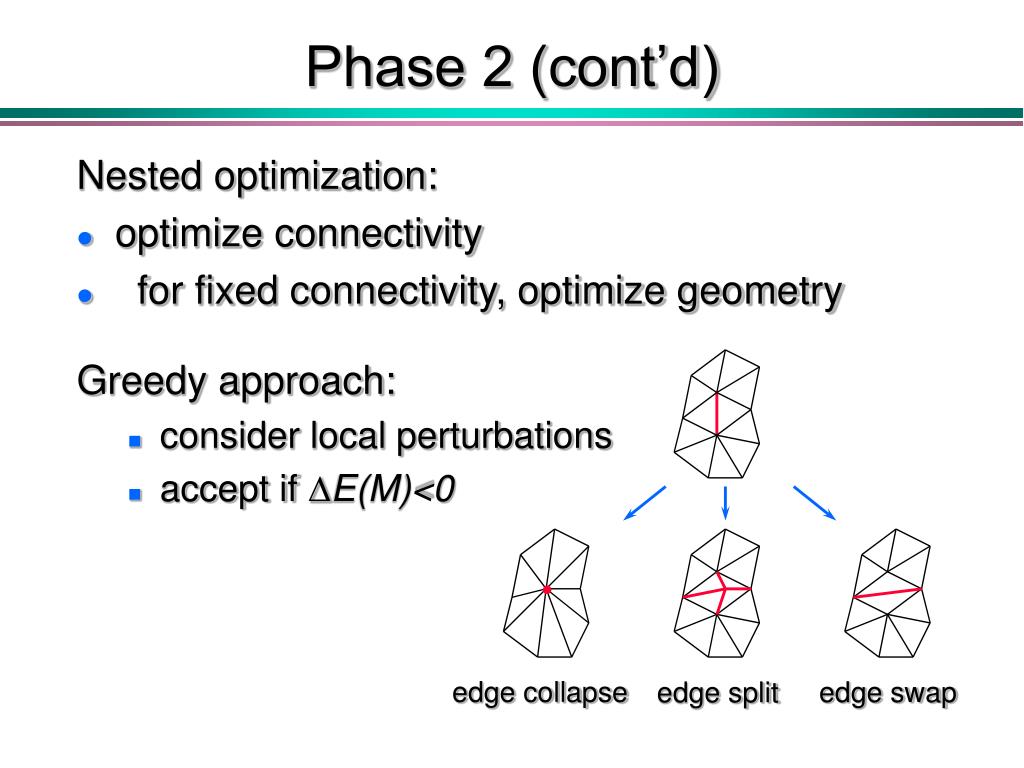 Phase 2 (cont'd)

Nested optimization:

- optimize connectivity
- for fixed connectivity, optimize geometry

Greedy approach:

- consider local perturbations
- accept if $\Delta E(M)<0$

edge collapse edge split edge swap